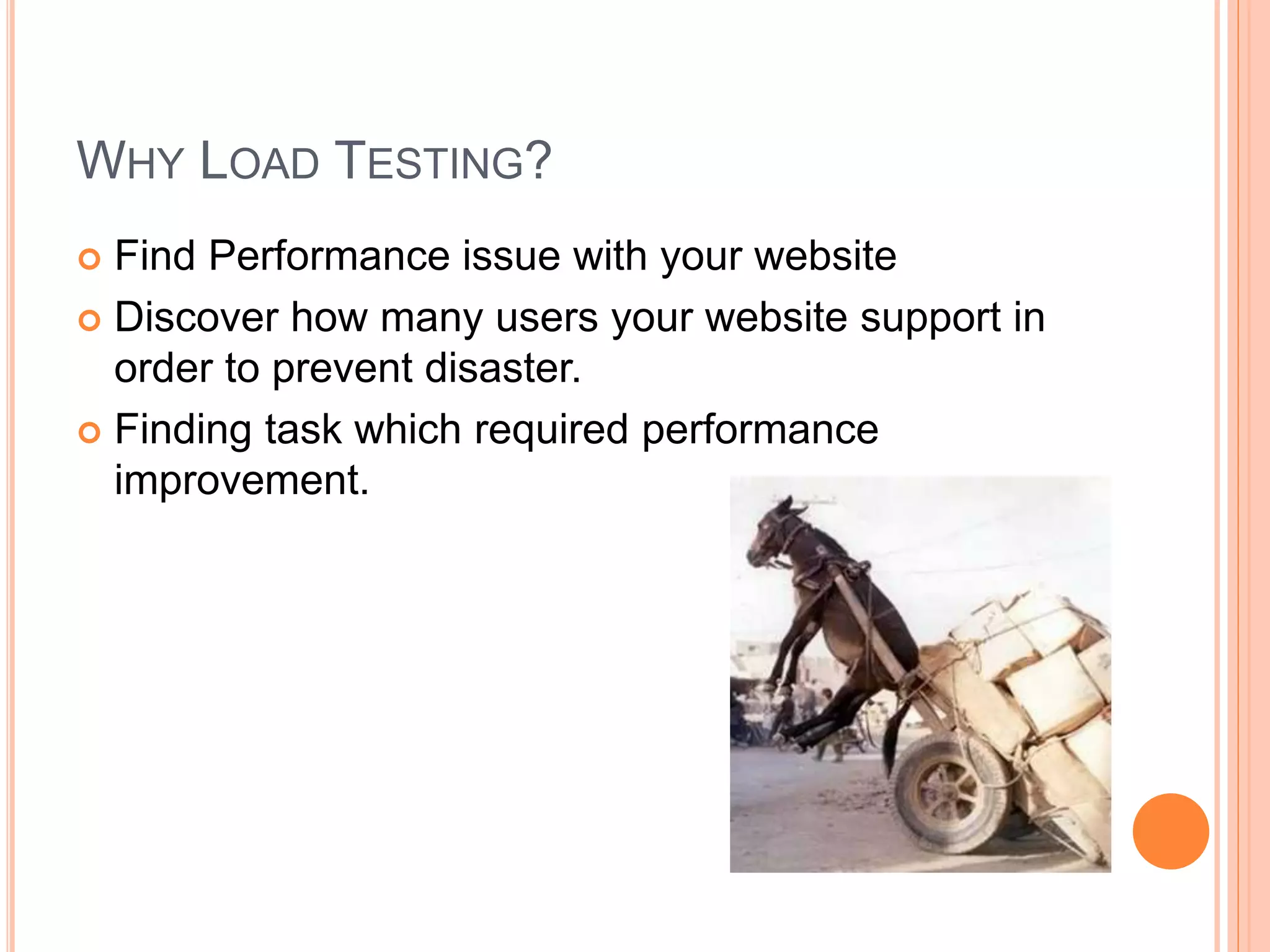 WHY LOAD TESTING?

Find Performance issue with your website

Discover how many users your website support in order to prevent disaster.

Finding task which required performance improvement.